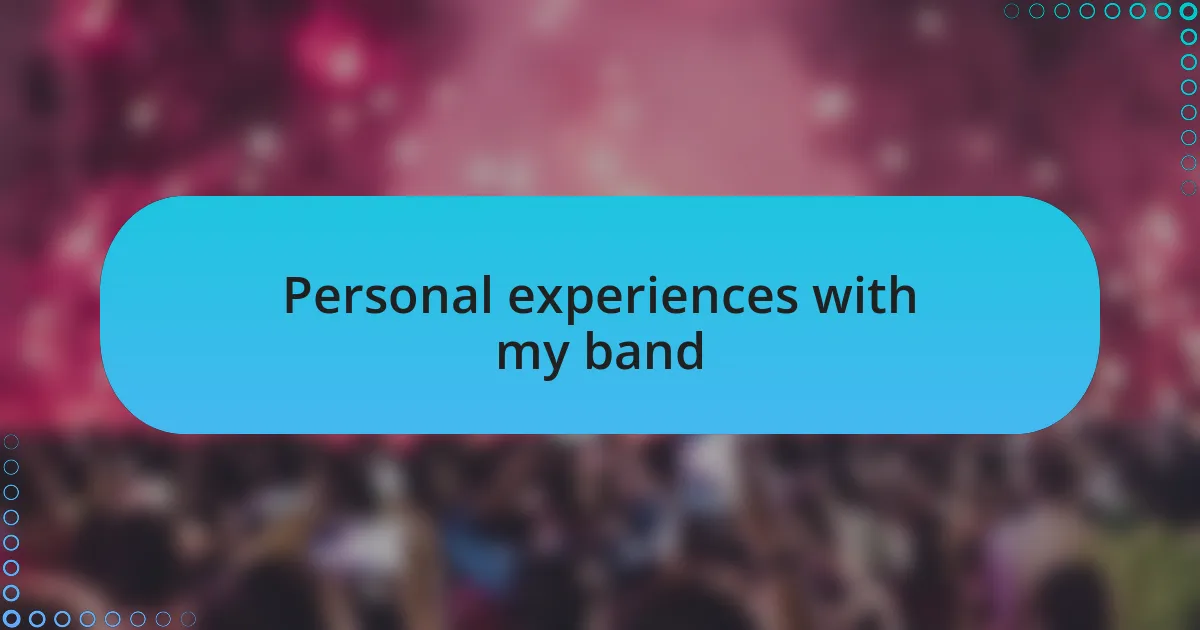 Personal experiences with my band